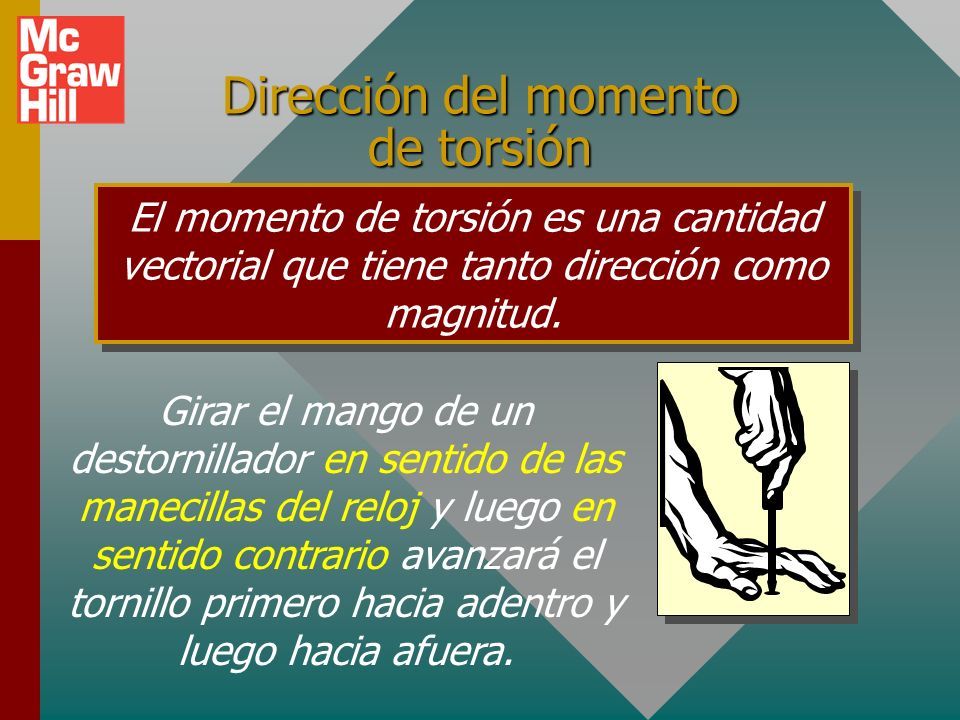 Mc Graw Hill

Dirección del momento de torsión

El momento de torsión es una cantidad vectorial que tiene tanto dirección como magnitud.

Girar el mango de un destornillador en sentido de las manecillas del reloj y luego en sentido contrario avanzará el tornillo primero hacia adentro y luego hacia afuera.